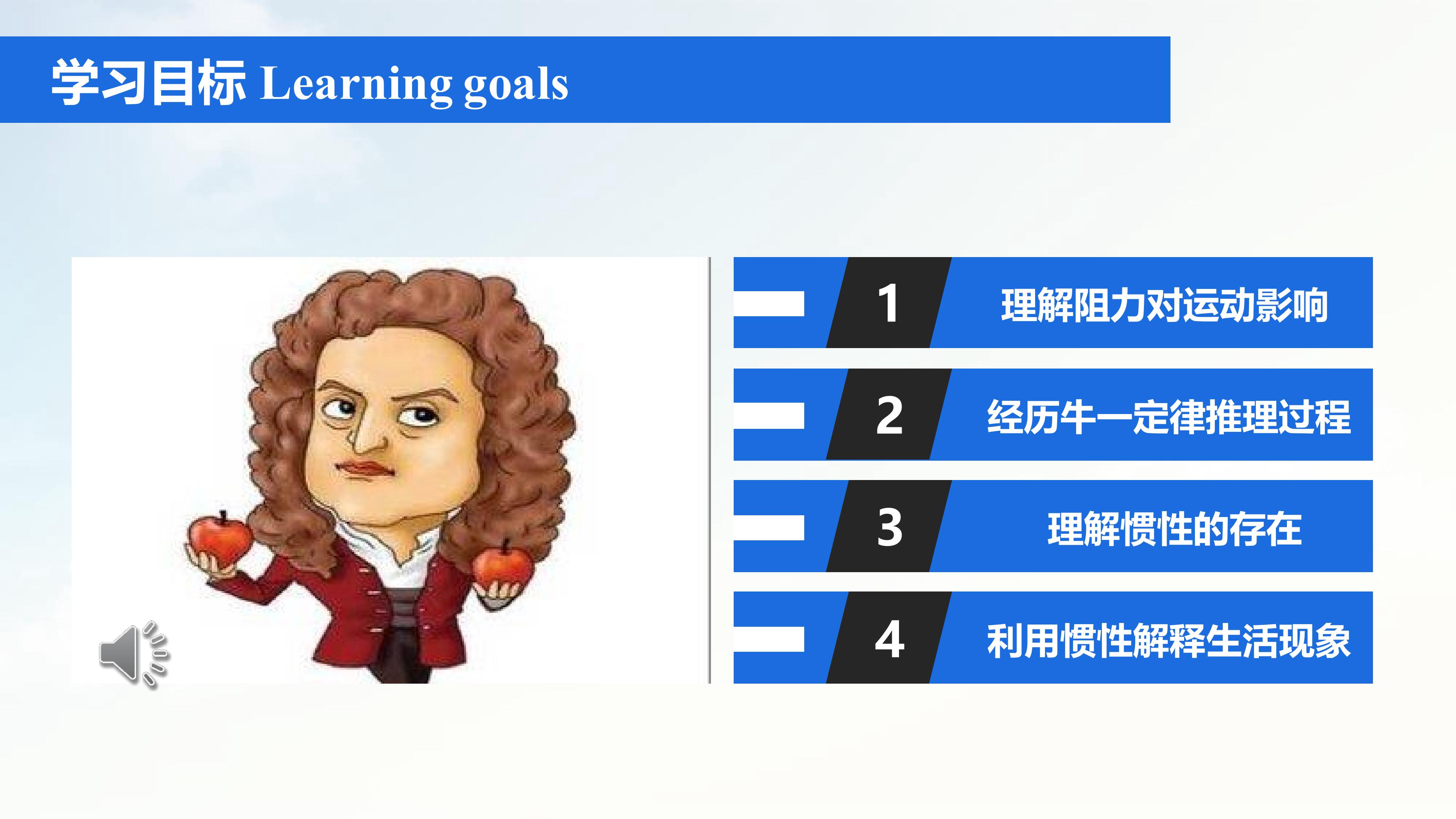 学习目标 Learning goals

1
理解阻力对运动影响

2
经历牛一定律推理过程

3
理解惯性的存在

4
利用惯性解释生活现象